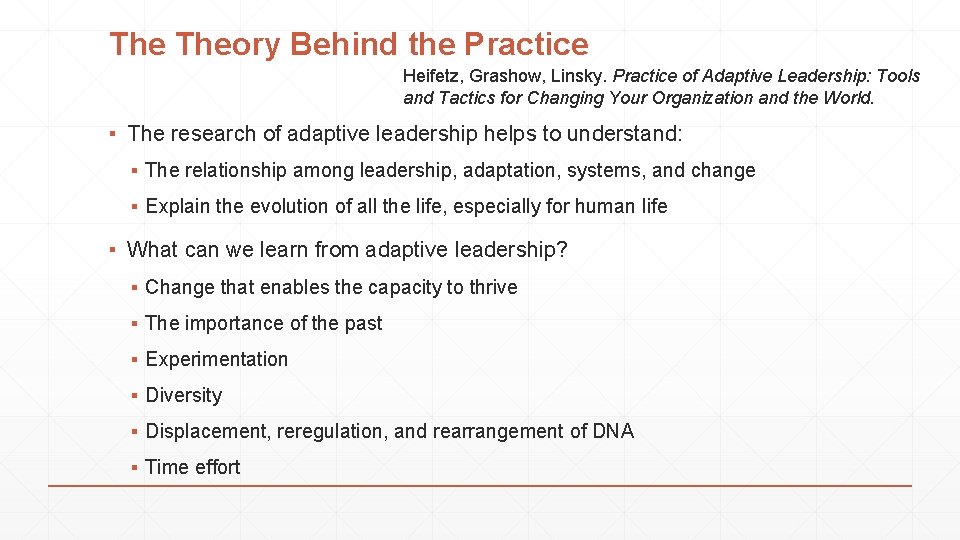 The Theory Behind the Practice

Heifetz, Grashow, Linsky. Practice of Adaptive Leadership: Tools and Tactics for Changing Your Organization and the World.

▪ The research of adaptive leadership helps to understand:

▪ The relationship among leadership, adaptation, systems, and change

▪ Explain the evolution of all the life, especially for human life

▪ What can we learn from adaptive leadership?

▪ Change that enables the capacity to thrive

▪ The importance of the past

▪ Experimentation

▪ Diversity

▪ Displacement, reregulation, and rearrangement of DNA

▪ Time effort